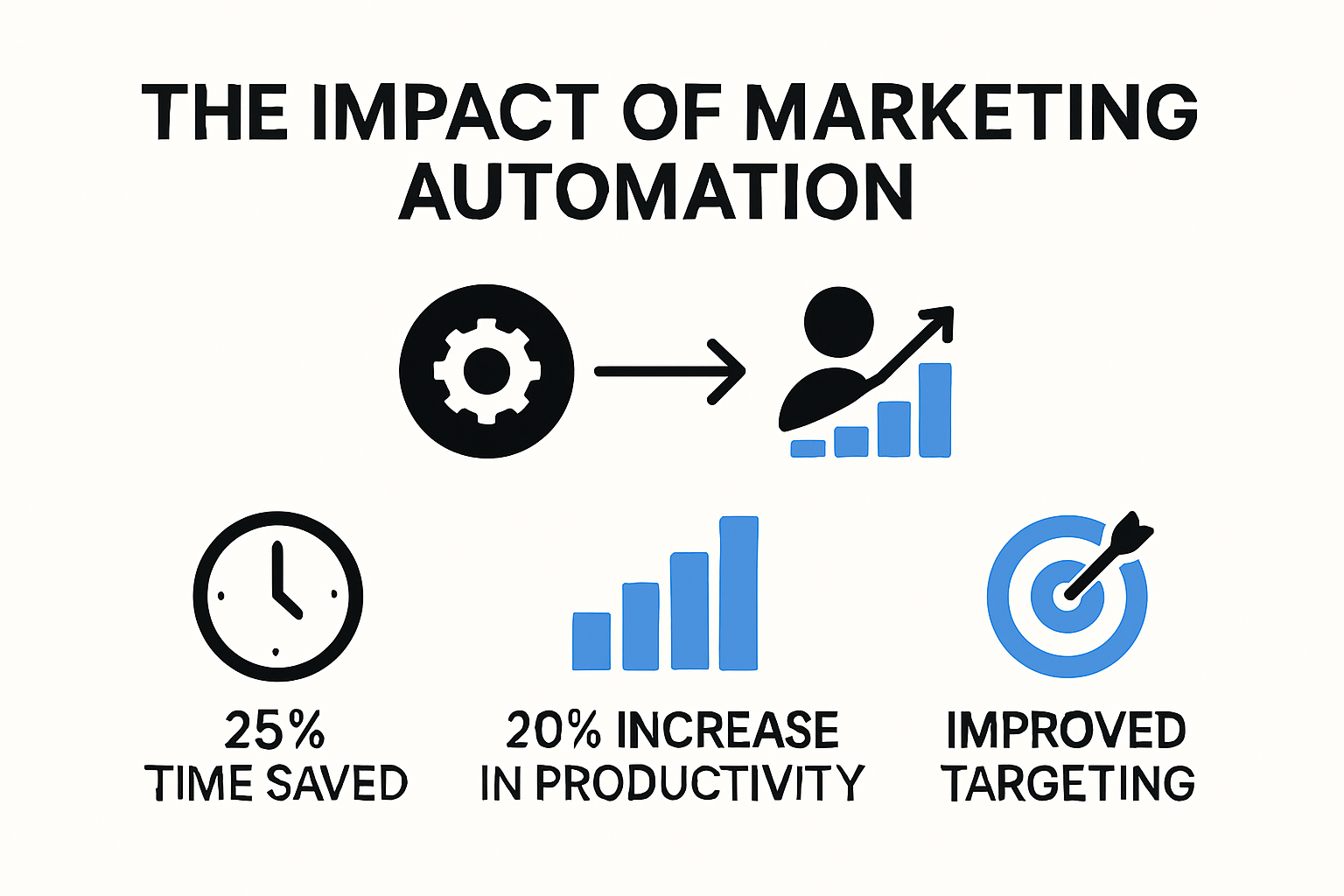 THE IMPACT OF MARKETING AUTOMATION

25% TIME SAVED

20% INCREASE IN PRODUCTIVITY

IMPROVED TARGETING